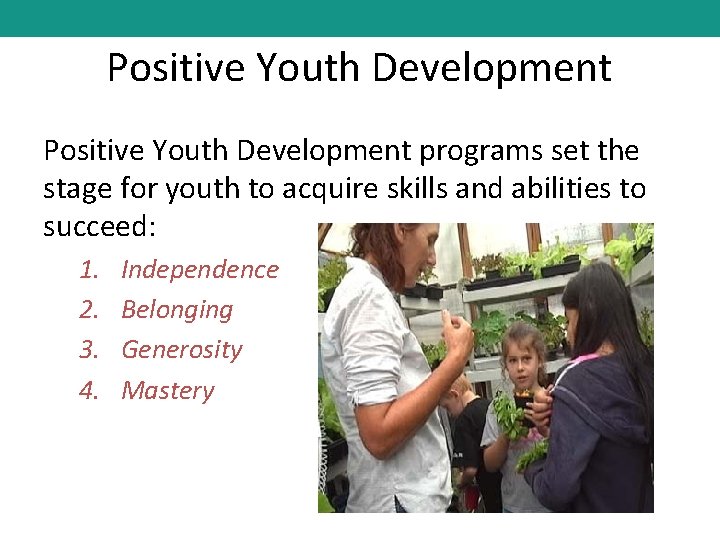 Positive Youth Development

Positive Youth Development programs set the stage for youth to acquire skills and abilities to succeed:

1. Independence
2. Belonging
3. Generosity
4. Mastery